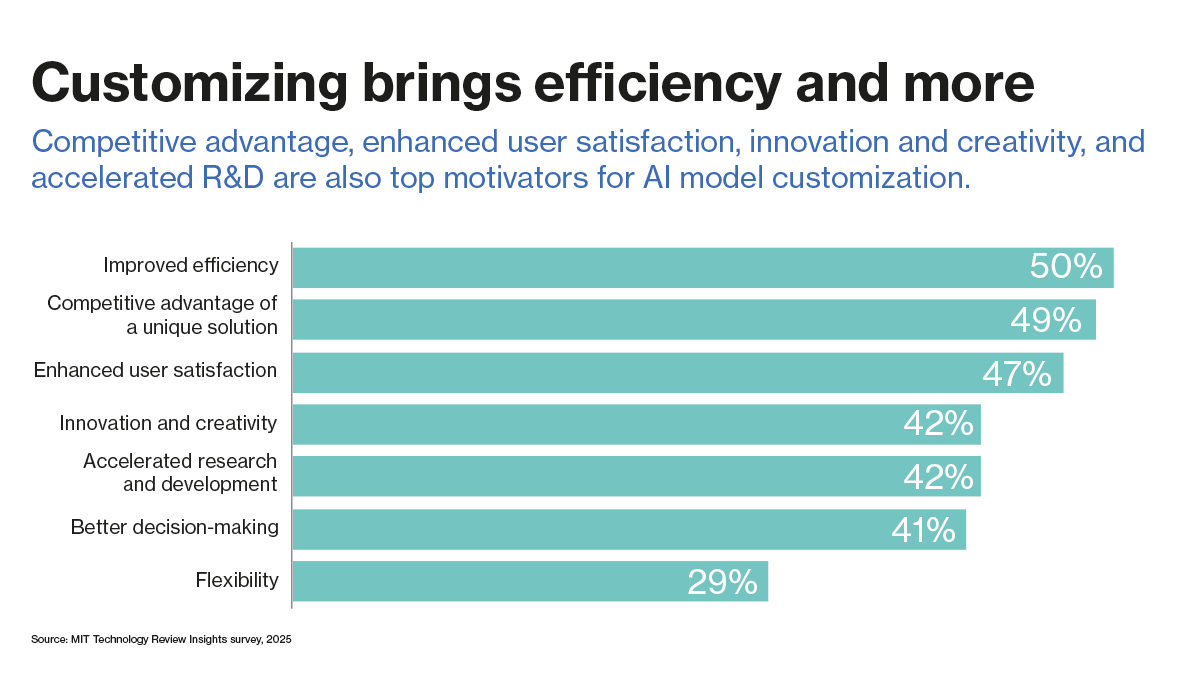 Customizing brings efficiency and more

Competitive advantage, enhanced user satisfaction, innovation and creativity, and accelerated R&D are also top motivators for AI model customization.

Improved efficiency 50%
Competitive advantage of a unique solution 49%
Enhanced user satisfaction 47%
Innovation and creativity 42%
Accelerated research and development 42%
Better decision-making 41%
Flexibility 29%

Source: MIT Technology Review Insights survey, 2025